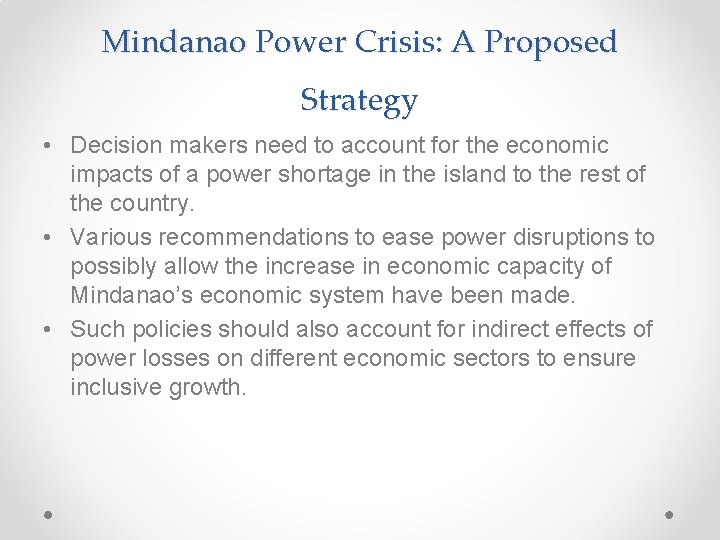 Mindanao Power Crisis: A Proposed Strategy

• Decision makers need to account for the economic impacts of a power shortage in the island to the rest of the country.
• Various recommendations to ease power disruptions to possibly allow the increase in economic capacity of Mindanao's economic system have been made.
• Such policies should also account for indirect effects of power losses on different economic sectors to ensure inclusive growth.